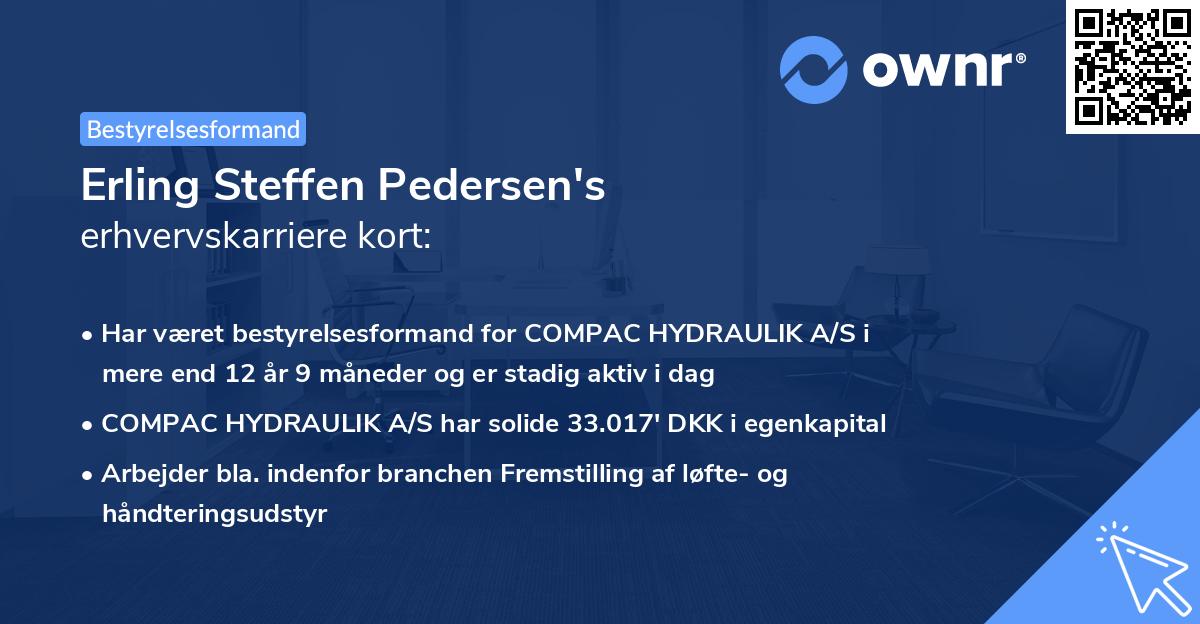 ownr®

Bestyrelsesformand

Erling Steffen Pedersen's
erhvervskarriere kort:

• Har været bestyrelsesformand for COMPAC HYDRAULIK A/S i mere end 12 år 9 måneder og er stadig aktiv i dag
• COMPAC HYDRAULIK A/S har solide 33.017' DKK i egenkapital
• Arbejder bla. indenfor branchen Fremstilling af løfte- og håndteringsudstyr